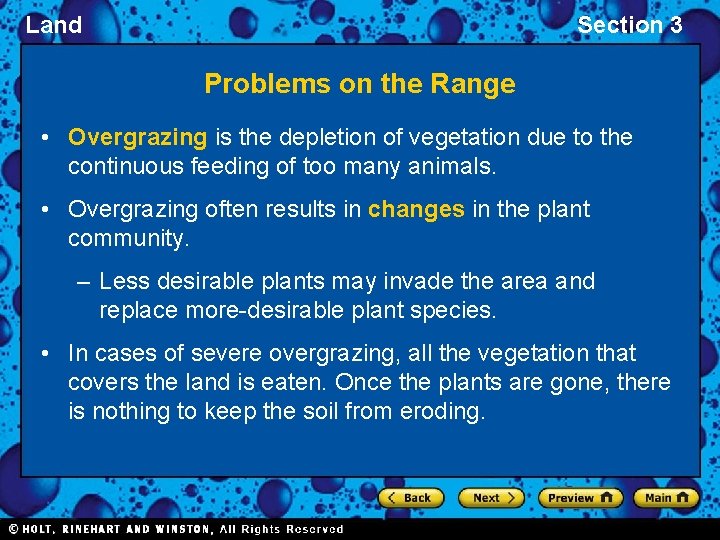 Land

Section 3

Problems on the Range

• Overgrazing is the depletion of vegetation due to the continuous feeding of too many animals.

• Overgrazing often results in changes in the plant community.

– Less desirable plants may invade the area and replace more-desirable plant species.

• In cases of severe overgrazing, all the vegetation that covers the land is eaten. Once the plants are gone, there is nothing to keep the soil from eroding.

Back

Next

Preview

Main

© HOLT, RINEHART AND WINSTON, All Rights Reserved